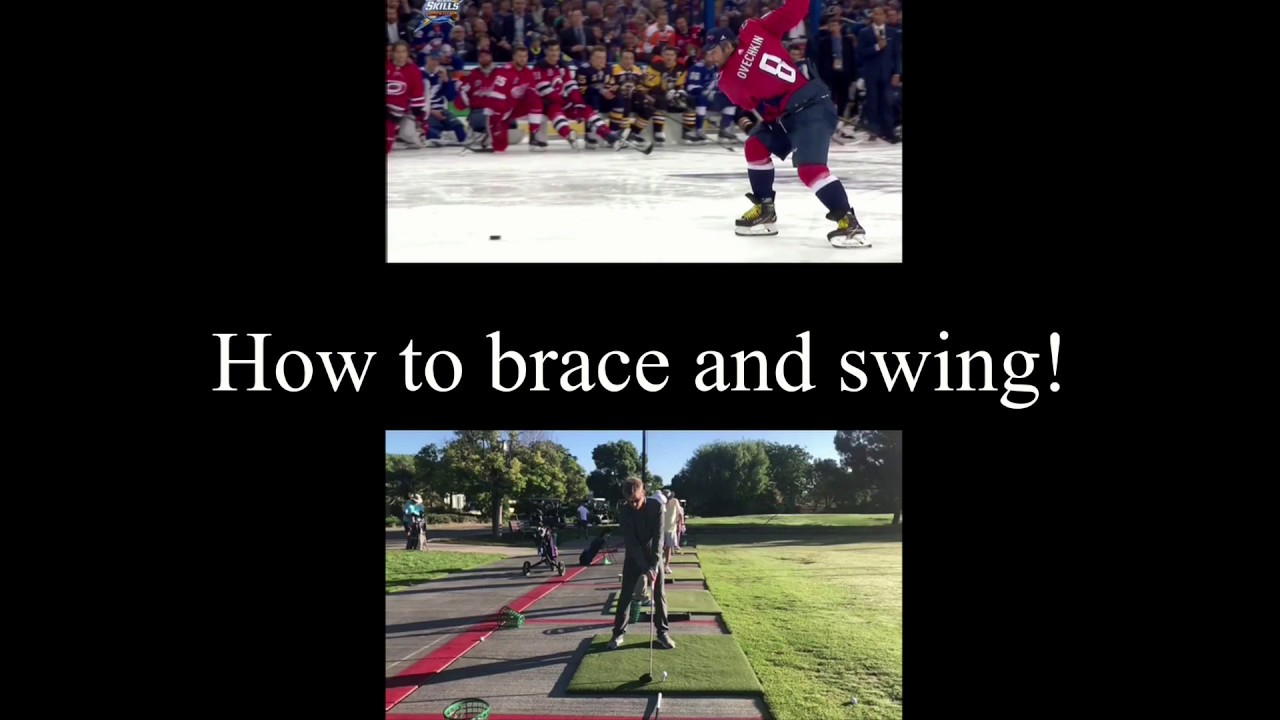 SKILLS

OVECHKIN
8

How to brace and swing!